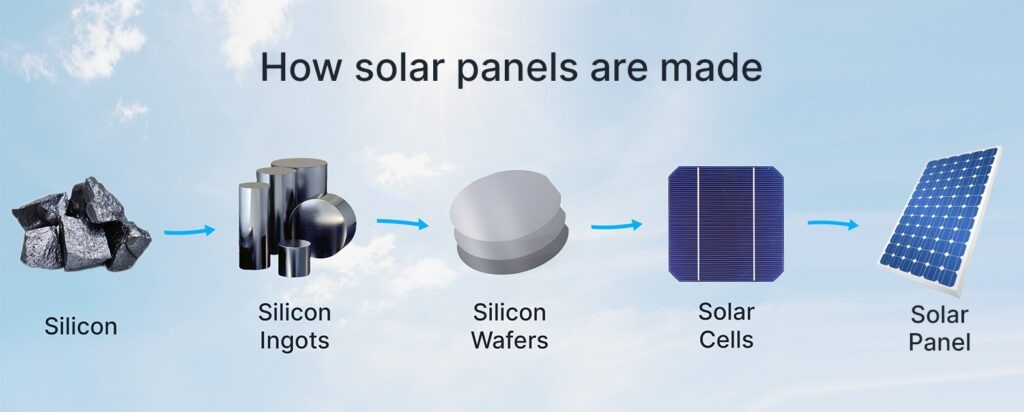 How solar panels are made

Silicon

Silicon Ingots

Silicon Wafers

Solar Cells

Solar Panel